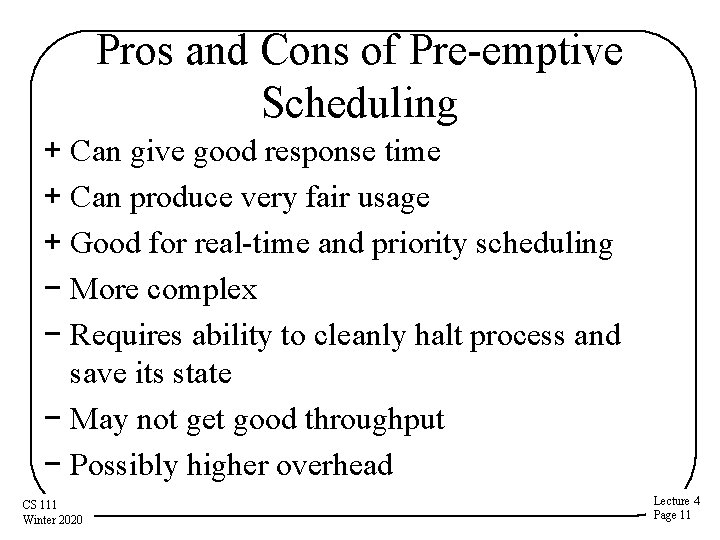 Pros and Cons of Pre-emptive Scheduling

+ Can give good response time

+ Can produce very fair usage

+ Good for real-time and priority scheduling

− More complex

− Requires ability to cleanly halt process and save its state

− May not get good throughput

− Possibly higher overhead

CS 111
Winter 2020

Lecture 4
Page 11